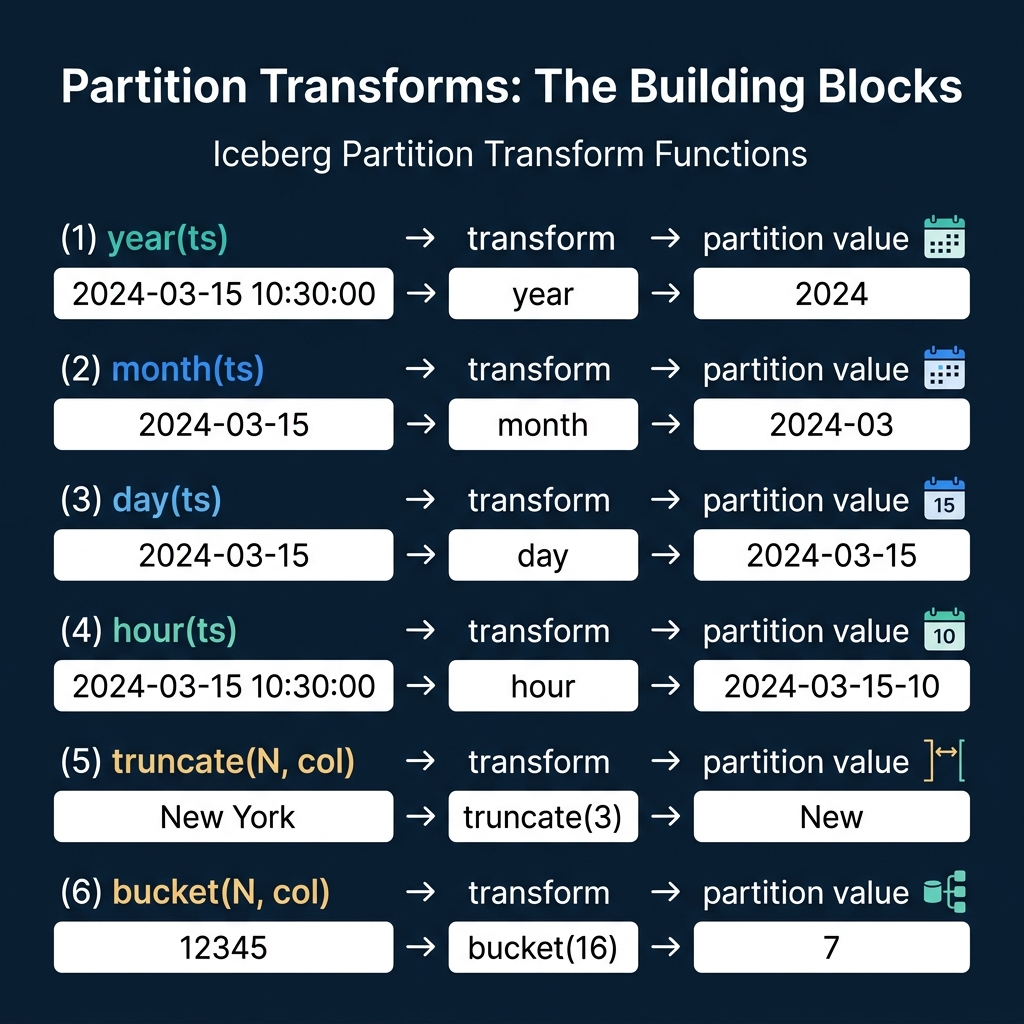 Partition Transforms: The Building Blocks

Iceberg Partition Transform Functions

(1) year(ts) → transform → partition value

2024-03-15 10:30:00 → year → 2024

(2) month(ts) → transform → partition value

2024-03-15 → month → 2024-03

(3) day(ts) → transform → partition value 15

2024-03-15 → day → 2024-03-15

(4) hour(ts) → transform → partition value 10

2024-03-15 10:30:00 → hour → 2024-03-15-10

(5) truncate(N, col) → transform → partition value

New York → truncate(3) → New

(6) bucket(N, col) → transform → partition value

12345 → bucket(16) → 7